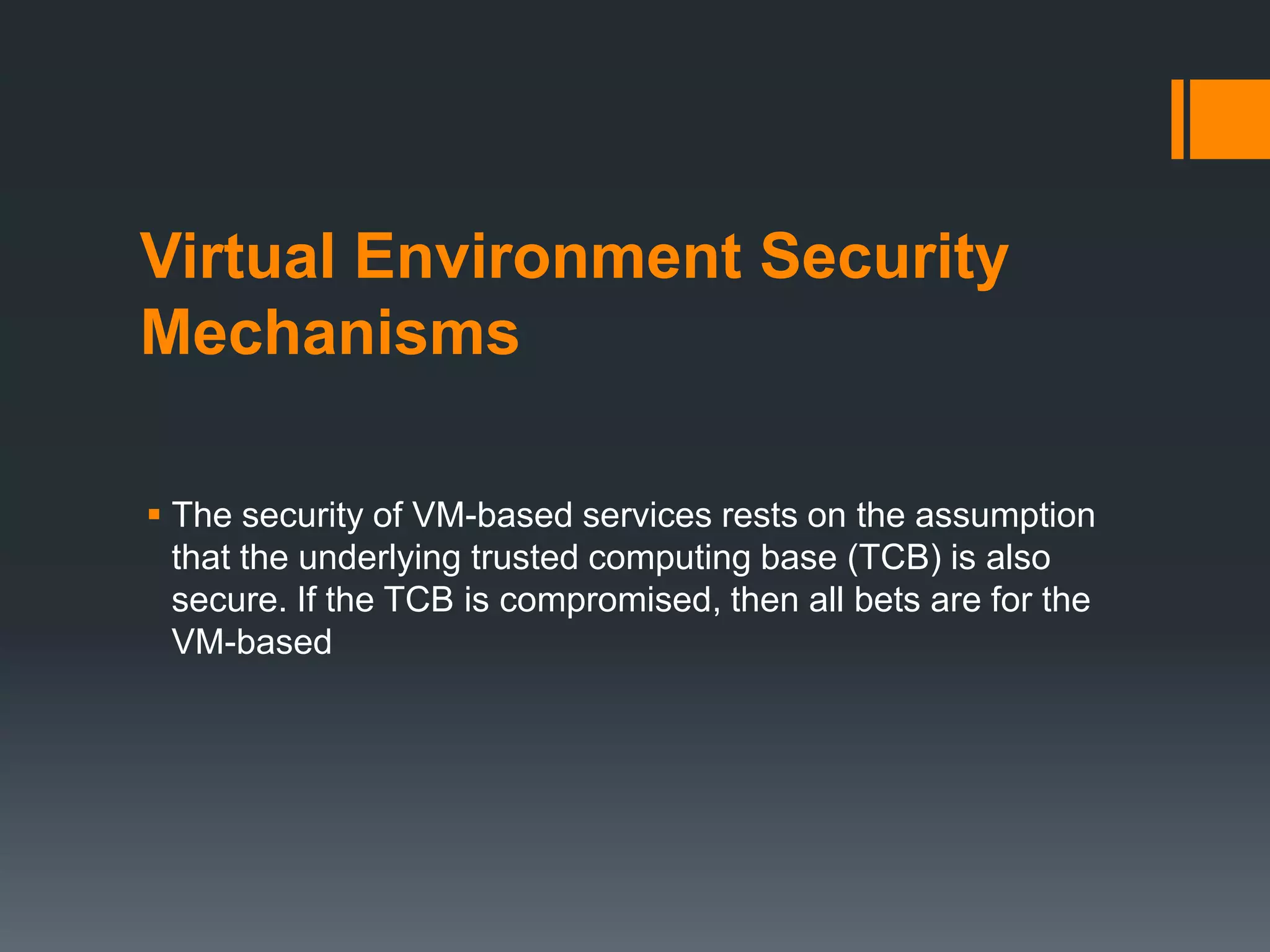 Virtual Environment Security Mechanisms

▪ The security of VM-based services rests on the assumption that the underlying trusted computing base (TCB) is also secure. If the TCB is compromised, then all bets are for the VM-based